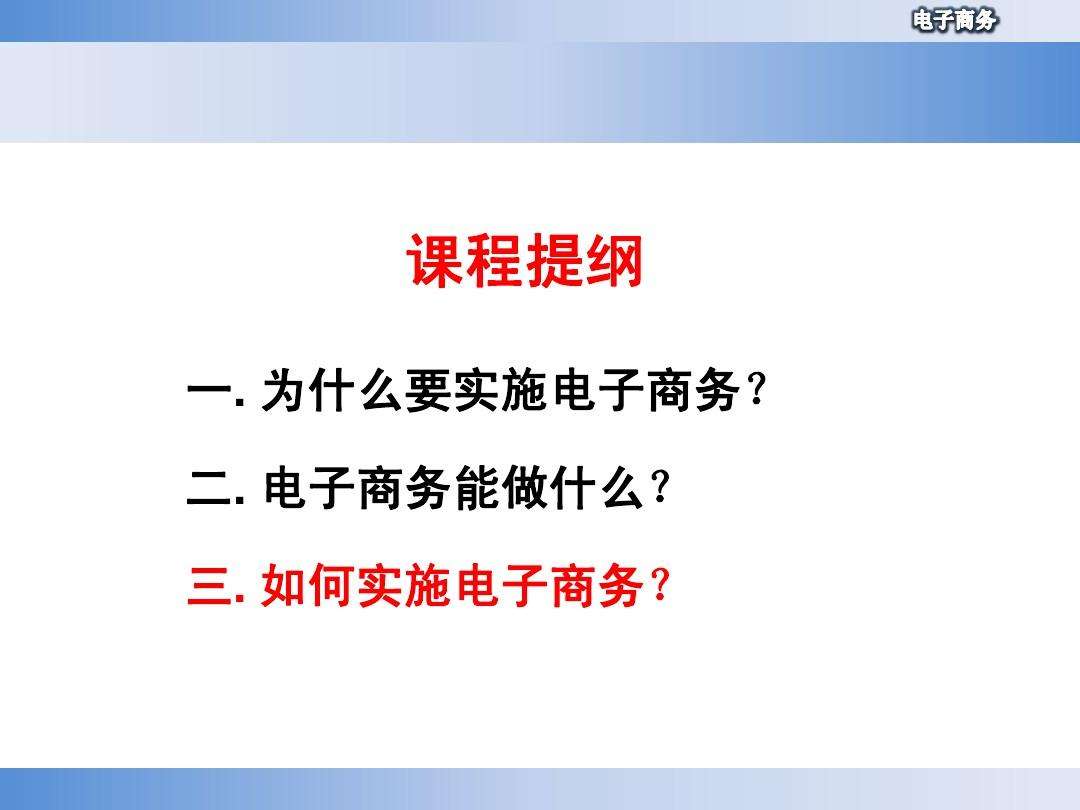 电子商务

课程提纲

一. 为什么要实施电子商务？

二. 电子商务能做什么？

三. 如何实施电子商务？